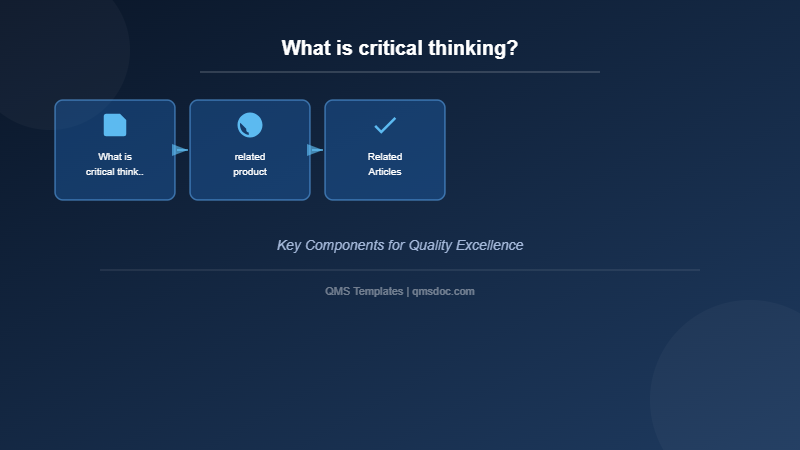 What is critical thinking?

What is critical think..

related product

Related Articles

Key Components for Quality Excellence

QMS Templates | qmsdoc.com